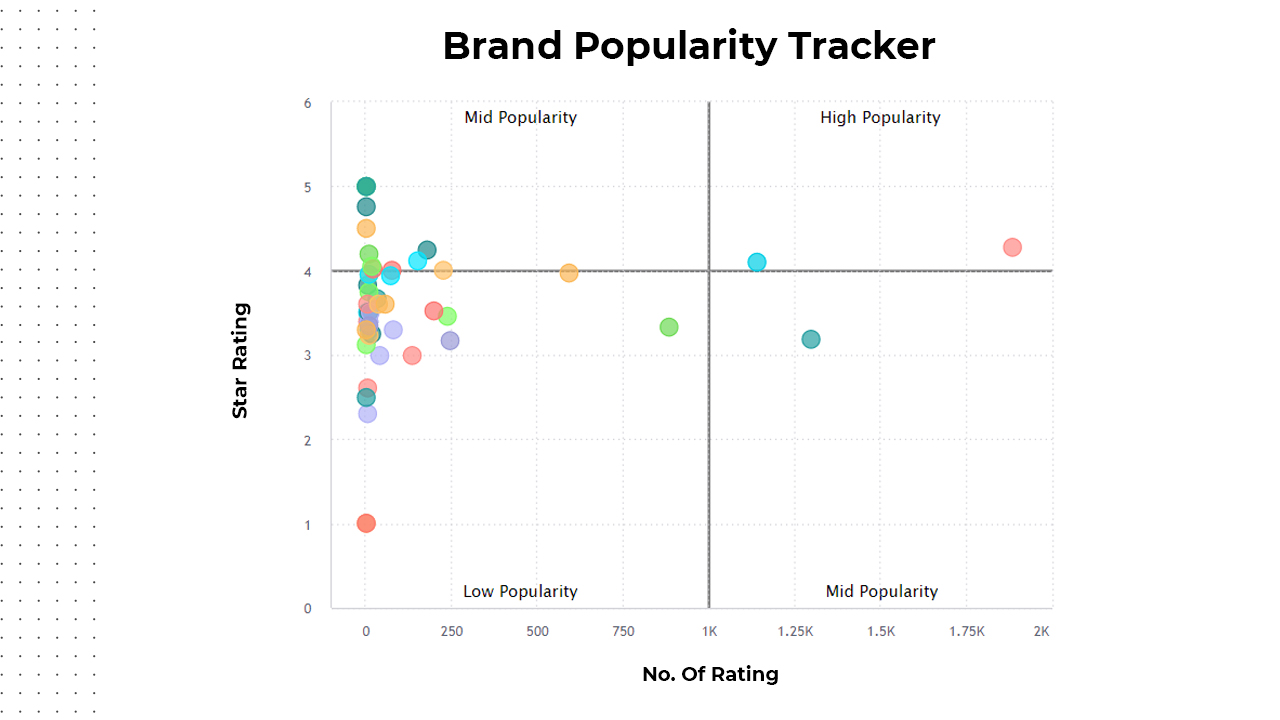 Brand Popularity Tracker

Star Rating

6
5
4
3
2
1
0

Mid Popularity
High Popularity
Low Popularity
Mid Popularity

0
250
500
750
1K
1.25K
1.5K
1.75K
2K

No. Of Rating